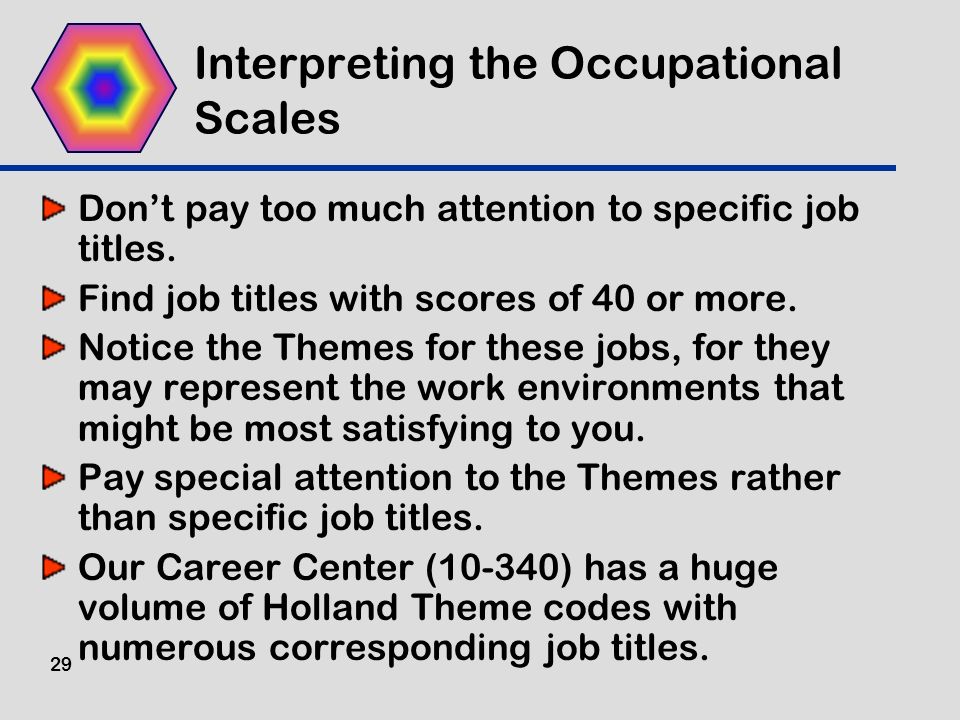 Interpreting the Occupational Scales

Don’t pay too much attention to specific job titles.

Find job titles with scores of 40 or more.

Notice the Themes for these jobs, for they may represent the work environments that might be most satisfying to you.

Pay special attention to the Themes rather than specific job titles.

Our Career Center (10-340) has a huge volume of Holland Theme codes with numerous corresponding job titles.

29